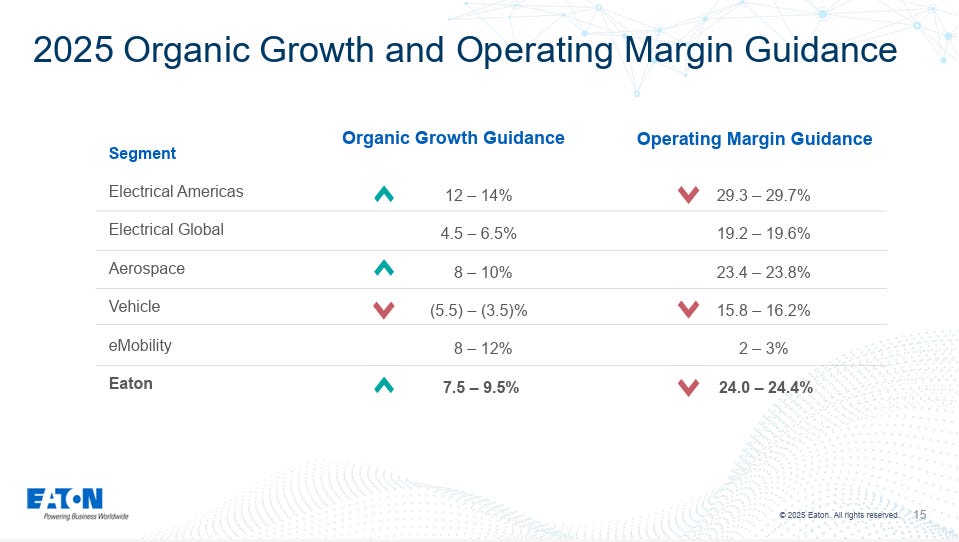 2025 Organic Growth and Operating Margin Guidance

| Segment | Organic Growth Guidance | Operating Margin Guidance |
|---|---|---|
| Electrical Americas | 12 – 14% | 29.3 – 29.7% |
| Electrical Global | 4.5 – 6.5% | 19.2 – 19.6% |
| Aerospace | 8 – 10% | 23.4 – 23.8% |
| Vehicle | (5.5) – (3.5)% | 15.8 – 16.2% |
| eMobility | 8 – 12% | 2 – 3% |
| **Eaton** | **7.5 – 9.5%** | **24.0 – 24.4%** |

EATON
Powering Business Worldwide

© 2025 Eaton. All rights reserved. 15